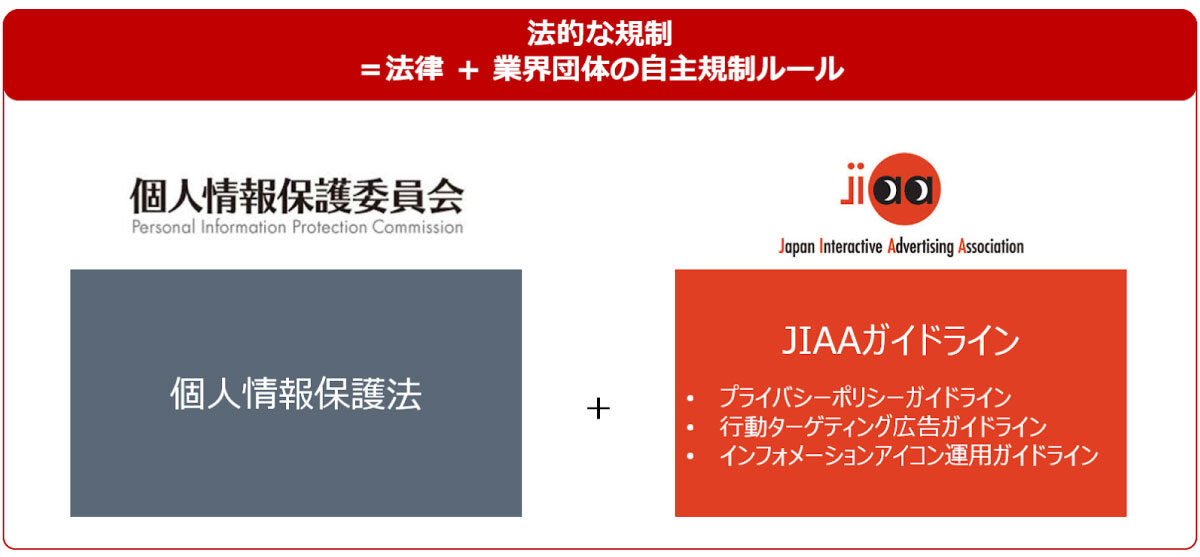 法的な規制
＝法律 ＋ 業界団体の自主規制ルール

個人情報保護委員会
Personal Information Protection Commission

個人情報保護法

＋

jiaa
Japan Interactive Advertising Association

JIAAガイドライン

• プライバシーポリシーガイドライン
• 行動ターゲティング広告ガイドライン
• インフォメーションアイコン運用ガイドライン